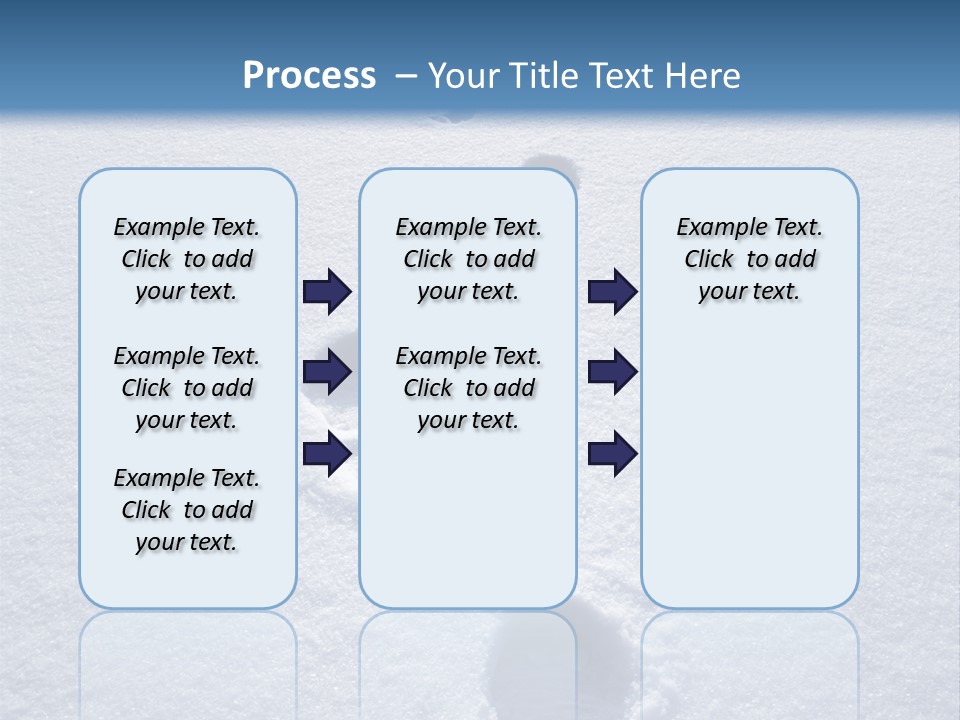 Process – Your Title Text Here

Example Text. Click to add your text.

Example Text. Click to add your text.

Example Text. Click to add your text.

Example Text. Click to add your text.

Example Text. Click to add your text.

Example Text. Click to add your text.